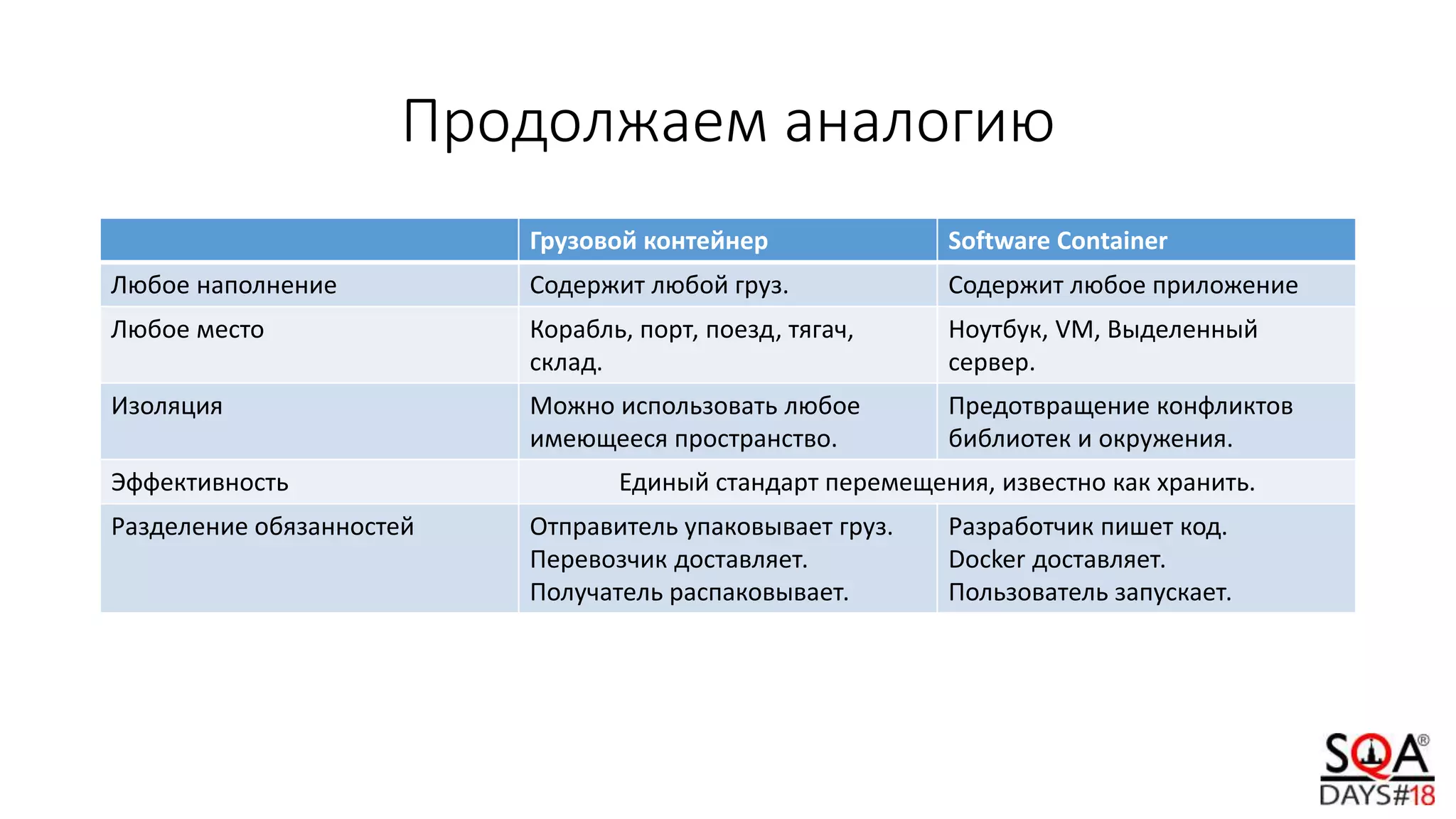 Продолжаем аналогию

| | Грузовой контейнер | Software Container |
|---|---|---|
| Любое наполнение | Содержит любой груз. | Содержит любое приложение |
| Любое место | Корабль, порт, поезд, тягач, склад. | Ноутбук, VM, Выделенный сервер. |
| Изоляция | Можно использовать любое имеющееся пространство. | Предотвращение конфликтов библиотек и окружения. |
| Эффективность | Единый стандарт перемещения, известно как хранить. | |
| Разделение обязанностей | Отправитель упаковывает груз. Перевозчик доставляет. Получатель распаковывает. | Разработчик пишет код. Docker доставляет. Пользователь запускает. |

SQA®
DAYS#18